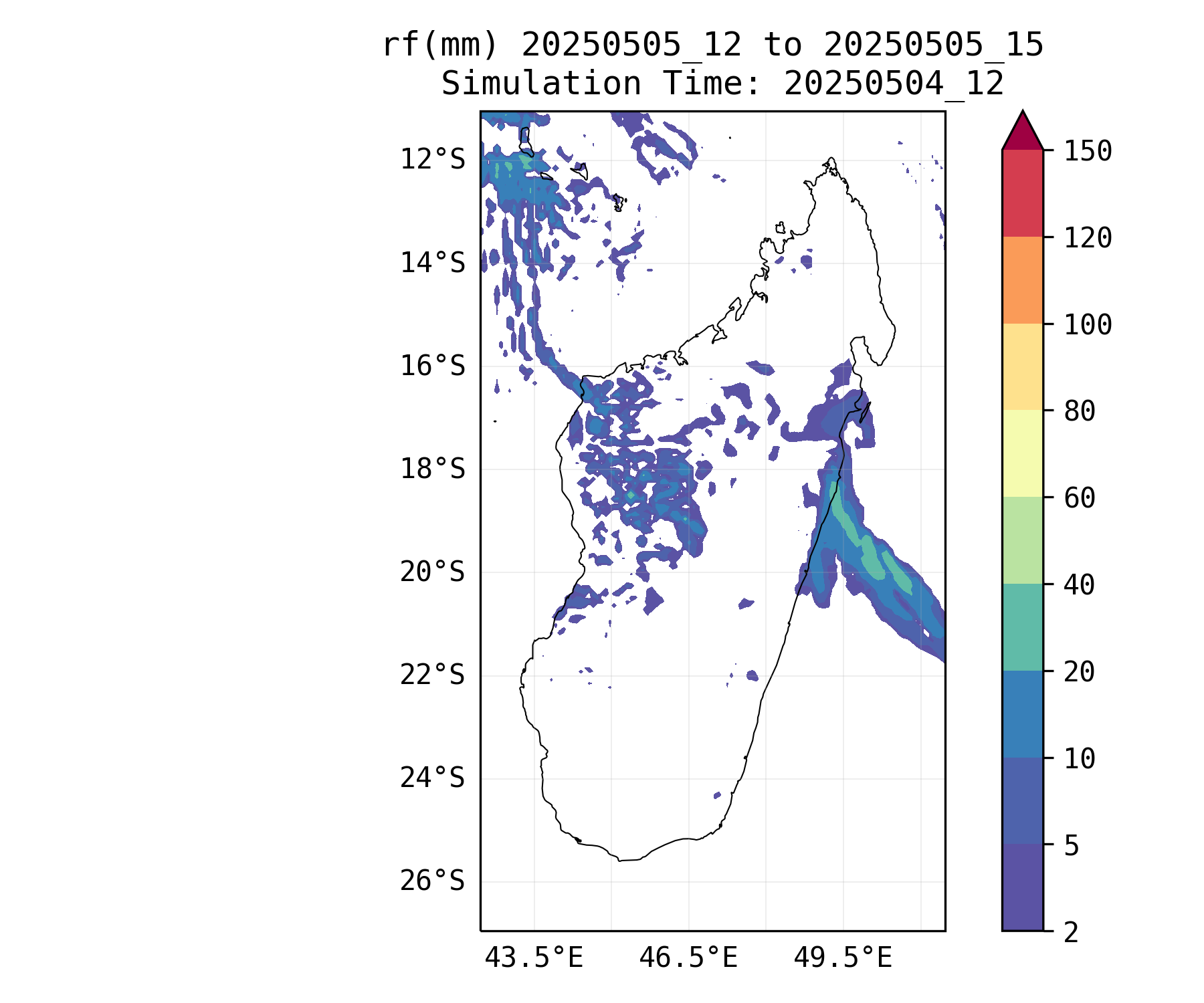 rf(mm) 20250505_12 to 20250505_15
Simulation Time: 20250504_12

12°S
14°S
16°S
18°S
20°S
22°S
24°S
26°S

43.5°E
46.5°E
49.5°E

150
120
100
80
60
40
20
10
5
2